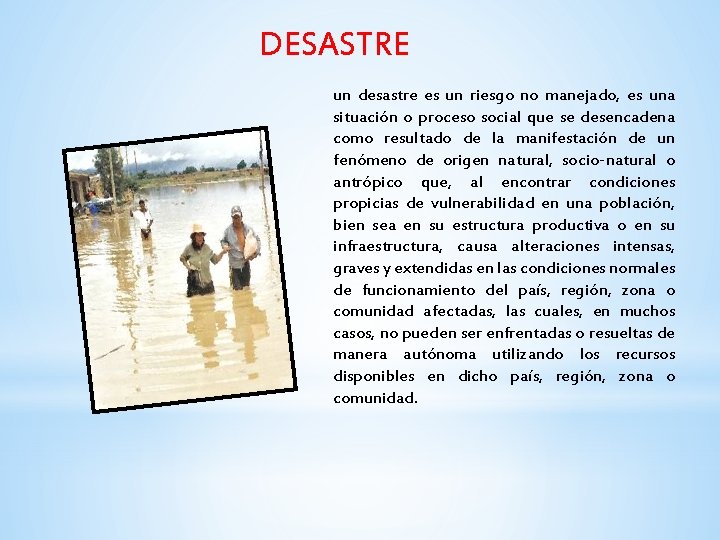 DESASTRE

un desastre es un riesgo no manejado, es una situación o proceso social que se desencadena como resultado de la manifestación de un fenómeno de origen natural, socio-natural o antrópico que, al encontrar condiciones propicias de vulnerabilidad en una población, bien sea en su estructura productiva o en su infraestructura, causa alteraciones intensas, graves y extendidas en las condiciones normales de funcionamiento del país, región, zona o comunidad afectadas, las cuales, en muchos casos, no pueden ser enfrentadas o resueltas de manera autónoma utilizando los recursos disponibles en dicho país, región, zona o comunidad.